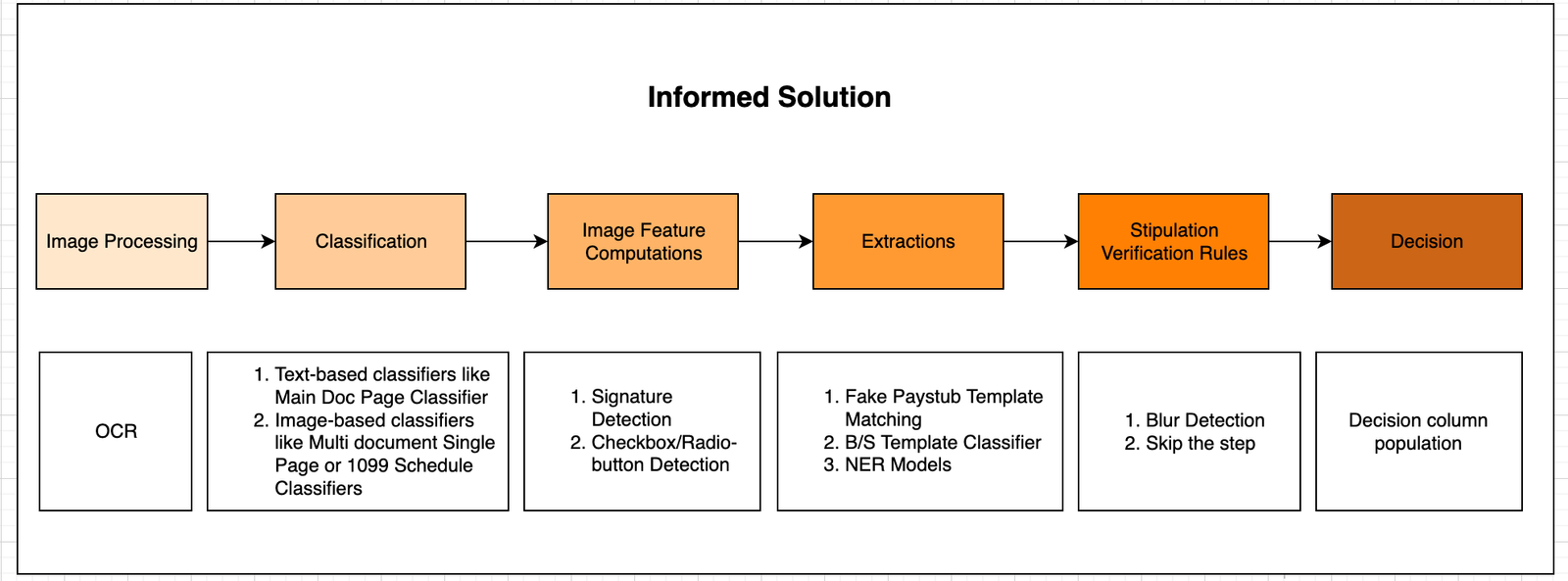 Informed Solution

Image Processing

Classification

Image Feature Computations

Extractions

Stipulation Verification Rules

Decision

OCR

1. Text-based classifiers like Main Doc Page Classifier
2. Image-based classifiers like Multi document Single Page or 1099 Schedule Classifiers

1. Signature Detection
2. Checkbox/Radio-button Detection

1. Fake Paystub Template Matching
2. B/S Template Classifier
3. NER Models

1. Blur Detection
2. Skip the step

Decision column population